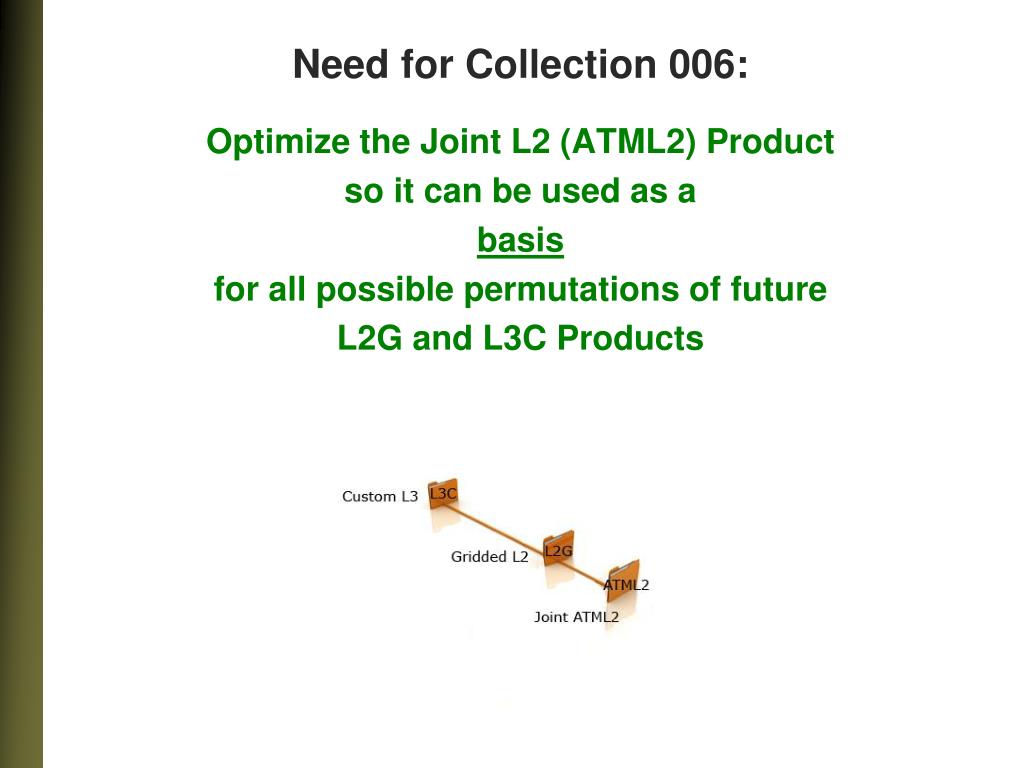 Need for Collection 006:

Optimize the Joint L2 (ATML2) Product so it can be used as a basis for all possible permutations of future L2G and L3C Products

Custom L3 L3C

Gridded L2 L2G

ATML2

Joint ATML2